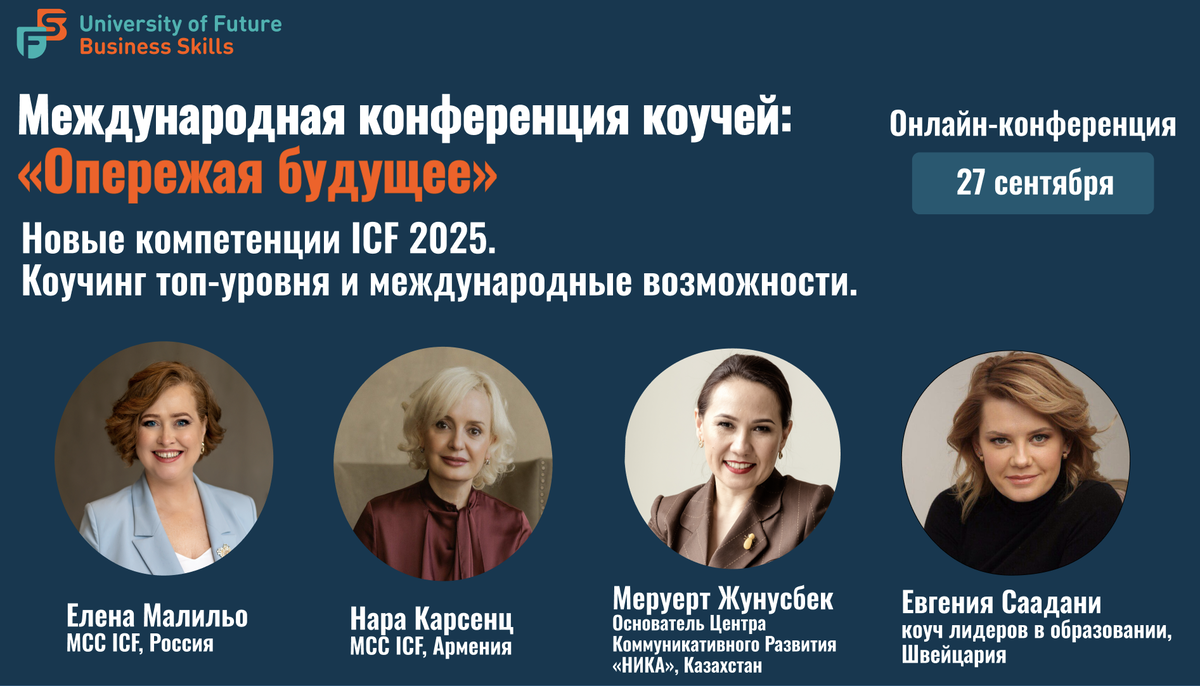 University of Future
Business Skills

Международная конференция коучей:
«Опережая будущее»

Онлайн-конференция

27 сентября

Новые компетенции ICF 2025.
Коучинг топ-уровня и международные возможности.

Елена Малильо
MCC ICF, Россия

Нара Карсенц
MCC ICF, Армения

Меруерт Жунусбек
Основатель Центра Коммуникативного Развития «НИКА», Казахстан

Евгения Саадани
коуч лидеров в образовании, Швейцария